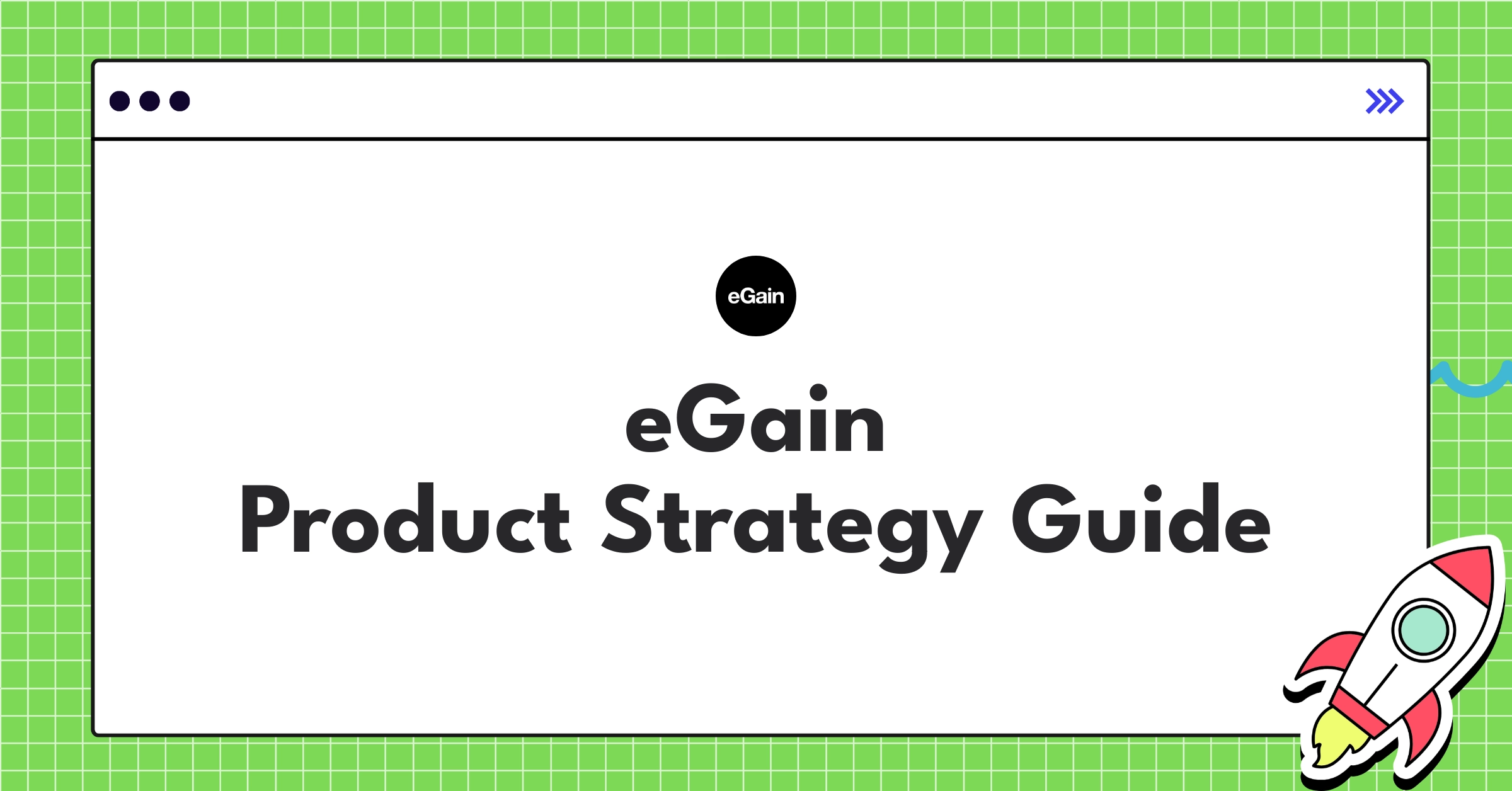 eGain

eGain
Product Strategy Guide